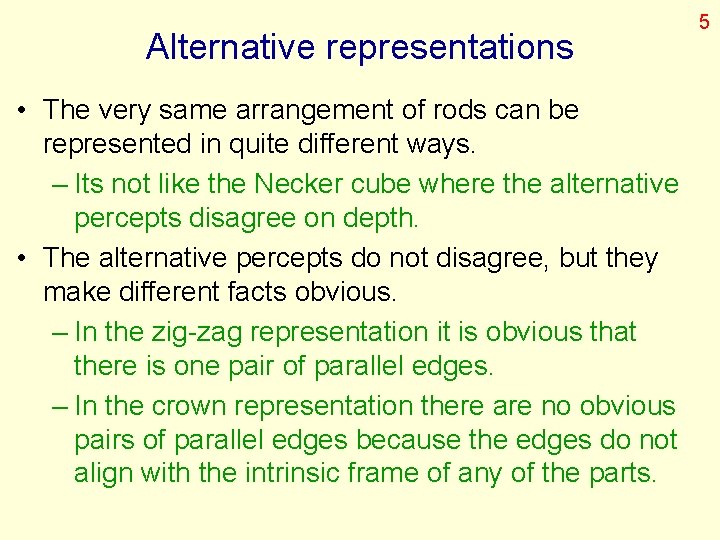 5

Alternative representations

• The very same arrangement of rods can be represented in quite different ways.
– Its not like the Necker cube where the alternative percepts disagree on depth.
• The alternative percepts do not disagree, but they make different facts obvious.
– In the zig-zag representation it is obvious that there is one pair of parallel edges.
– In the crown representation there are no obvious pairs of parallel edges because the edges do not align with the intrinsic frame of any of the parts.